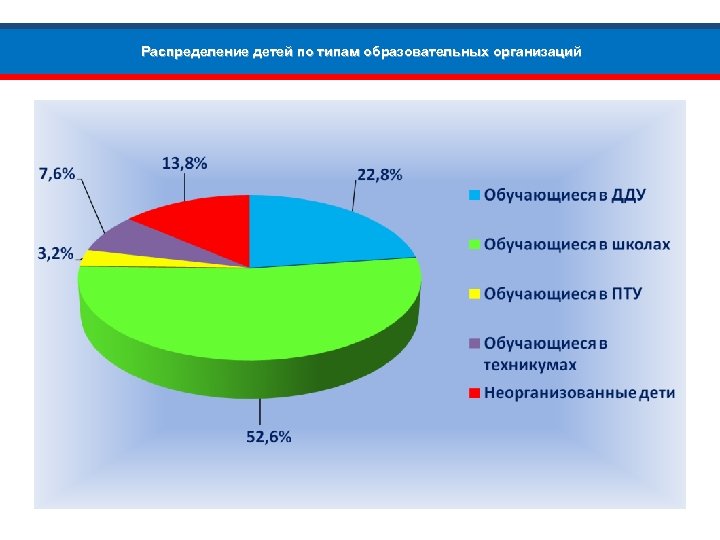 Распределение детей по типам образовательных организаций

7,6%
13,8%
22,8%
3,2%
52,6%

Обучающиеся в ДДУ
Обучающиеся в школах
Обучающиеся в ПТУ
Обучающиеся в техникумах
Неорганизованные дети